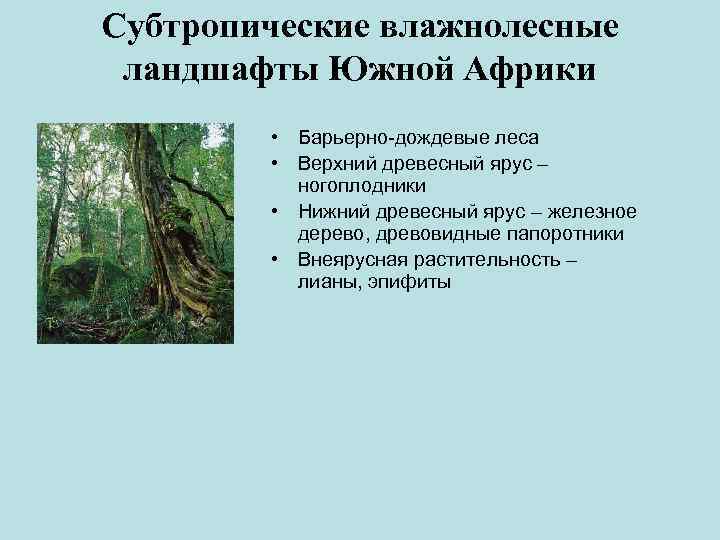 Субтропические влажнолесные ландшафты Южной Африки

• Барьерно-дождевые леса
• Верхний древесный ярус – ногоплодники
• Нижний древесный ярус – железное дерево, древовидные папоротники
• Внеярусная растительность – лианы, эпифиты